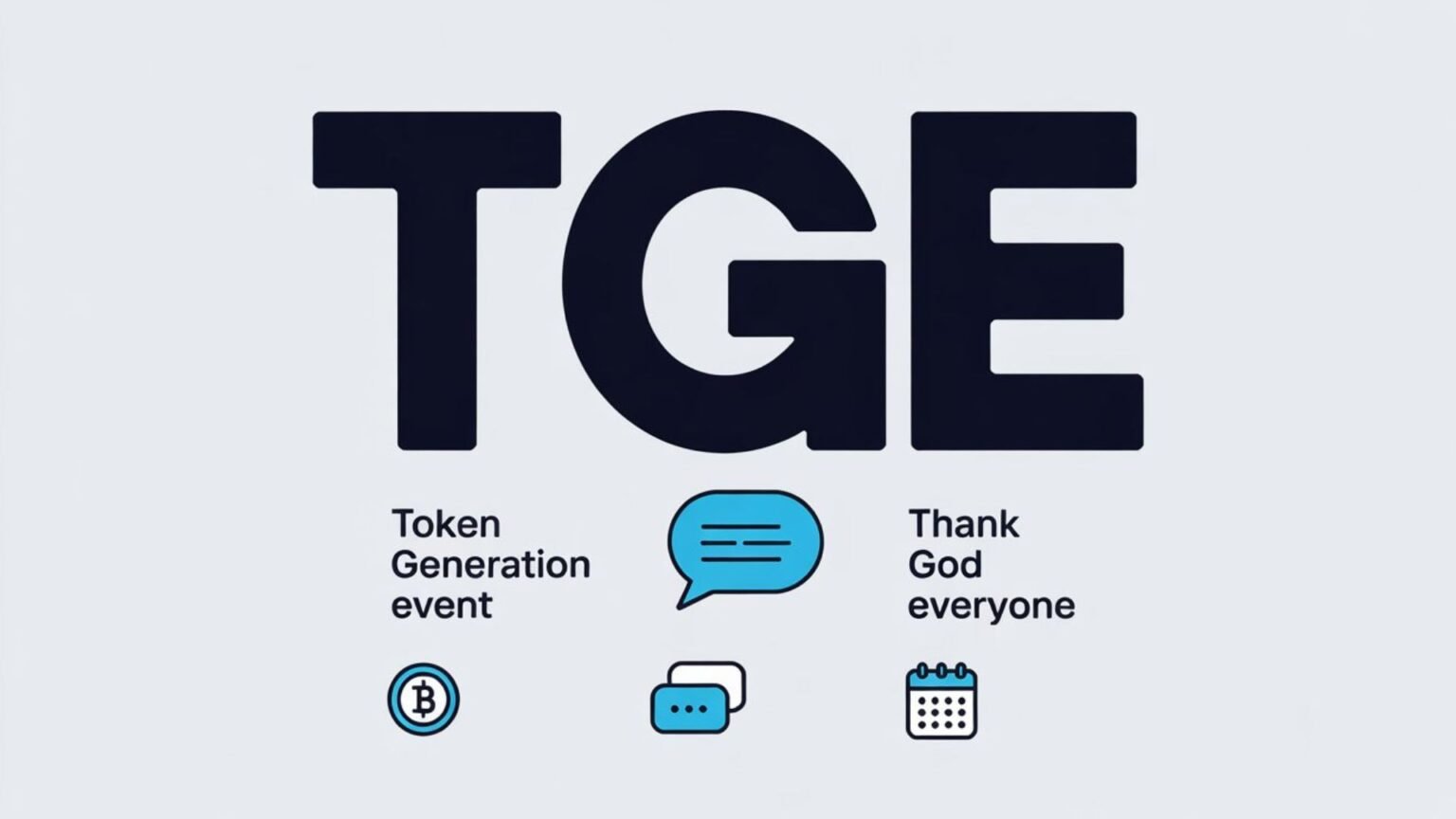 TGE

Token Generation event

Thank God everyone